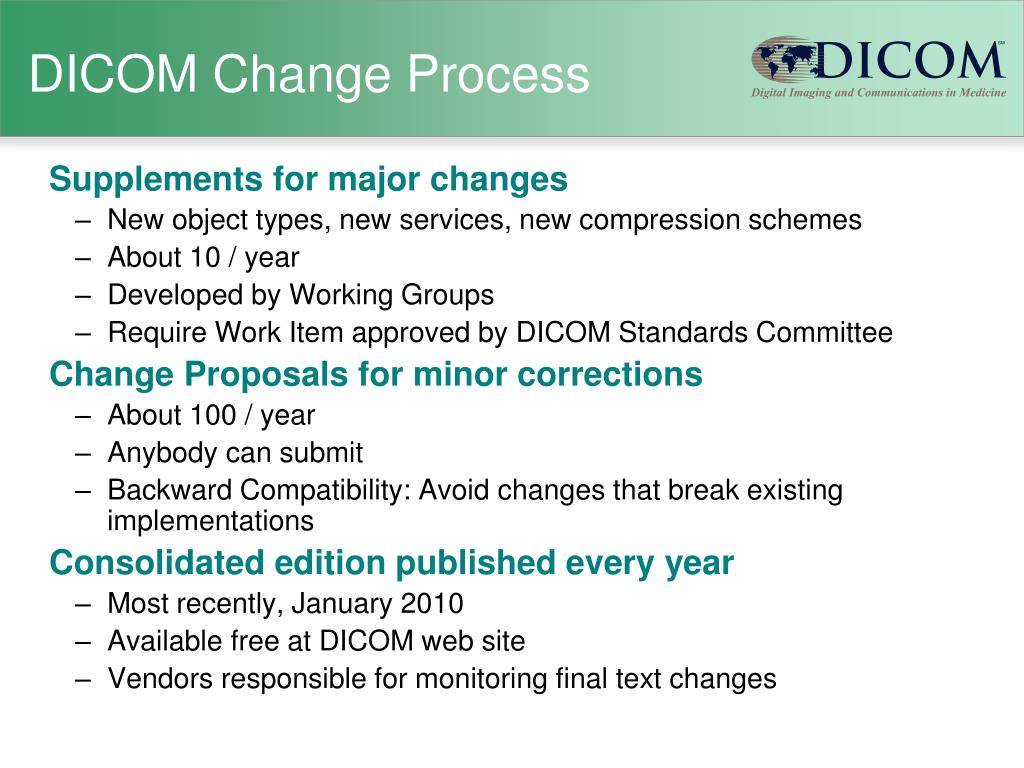 DICOM Change Process

DICOM℠
Digital Imaging and Communications in Medicine

Supplements for major changes
– New object types, new services, new compression schemes
– About 10 / year
– Developed by Working Groups
– Require Work Item approved by DICOM Standards Committee

Change Proposals for minor corrections
– About 100 / year
– Anybody can submit
– Backward Compatibility: Avoid changes that break existing implementations

Consolidated edition published every year
– Most recently, January 2010
– Available free at DICOM web site
– Vendors responsible for monitoring final text changes